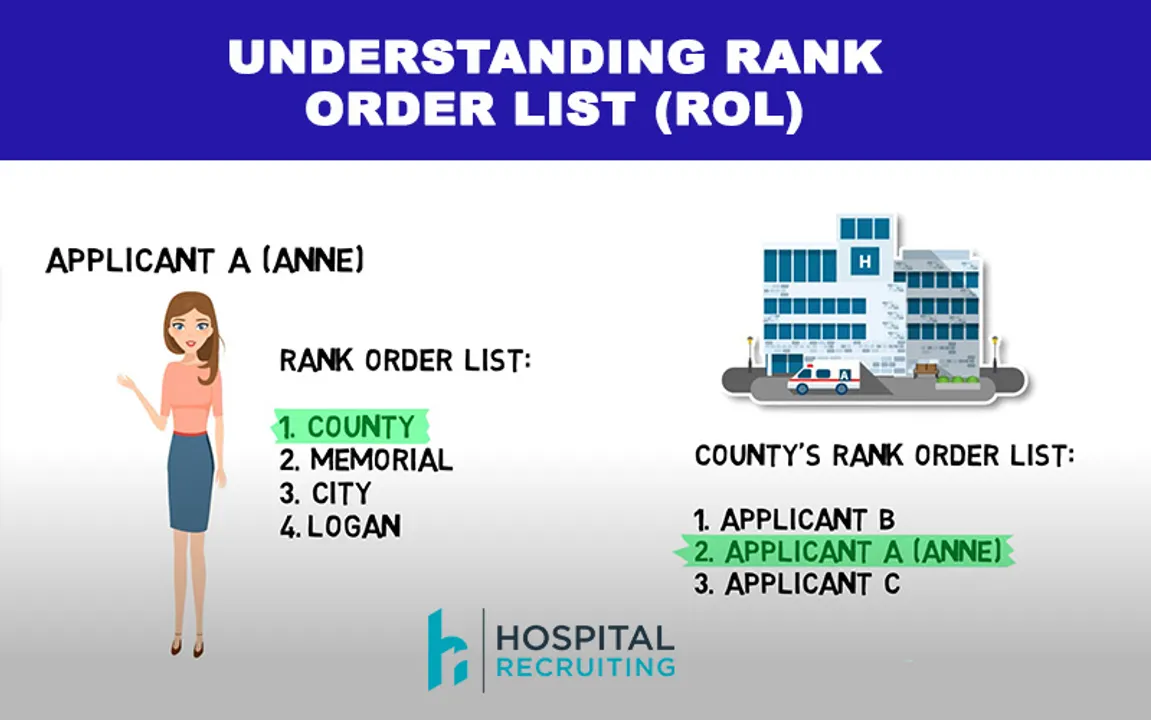 UNDERSTANDING RANK ORDER LIST (ROL)

APPLICANT A (ANNE)

RANK ORDER LIST:

1. COUNTY
2. MEMORIAL
3. CITY
4. LOGAN

H

A

COUNTY'S RANK ORDER LIST:

1. APPLICANT B
2. APPLICANT A (ANNE)
3. APPLICANT C

HOSPITAL RECRUITING